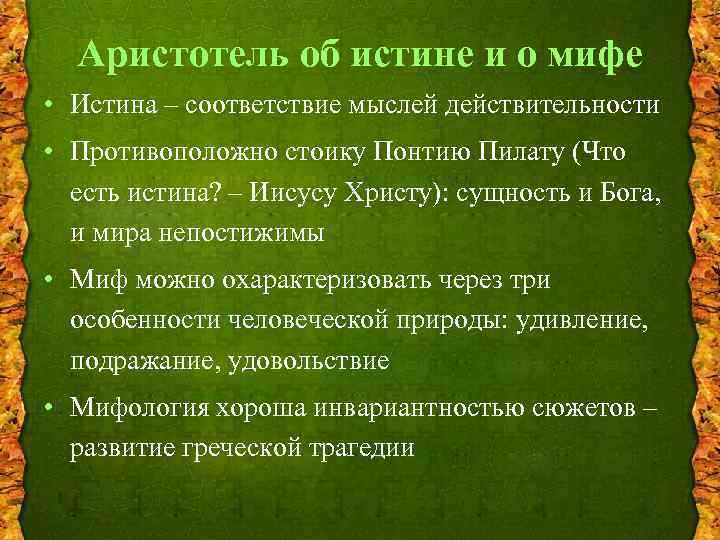 Аристотель об истине и о мифе

• Истина – соответствие мыслей действительности

• Противоположно стоику Понтию Пилату (Что есть истина? – Иисусу Христу): сущность и Бога, и мира непостижимы

• Миф можно охарактеризовать через три особенности человеческой природы: удивление, подражание, удовольствие

• Мифология хороша инвариантностью сюжетов – развитие греческой трагедии